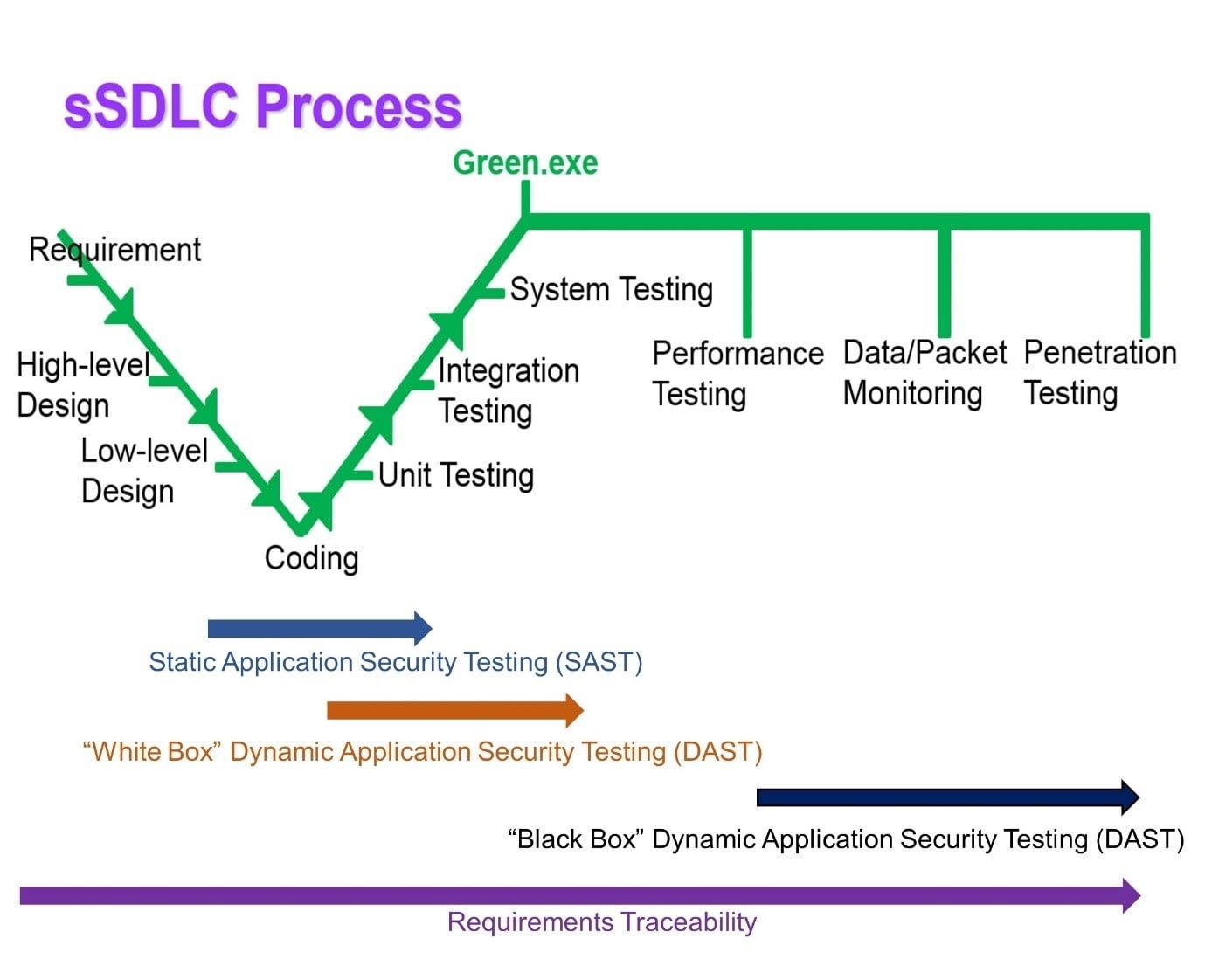 sSDLC Process

Green.exe

Requirement

High-level Design

Low-level Design

Coding

Unit Testing

Integration Testing

System Testing

Performance Testing

Data/Packet Monitoring

Penetration Testing

Static Application Security Testing (SAST)

“White Box” Dynamic Application Security Testing (DAST)

“Black Box” Dynamic Application Security Testing (DAST)

Requirements Traceability